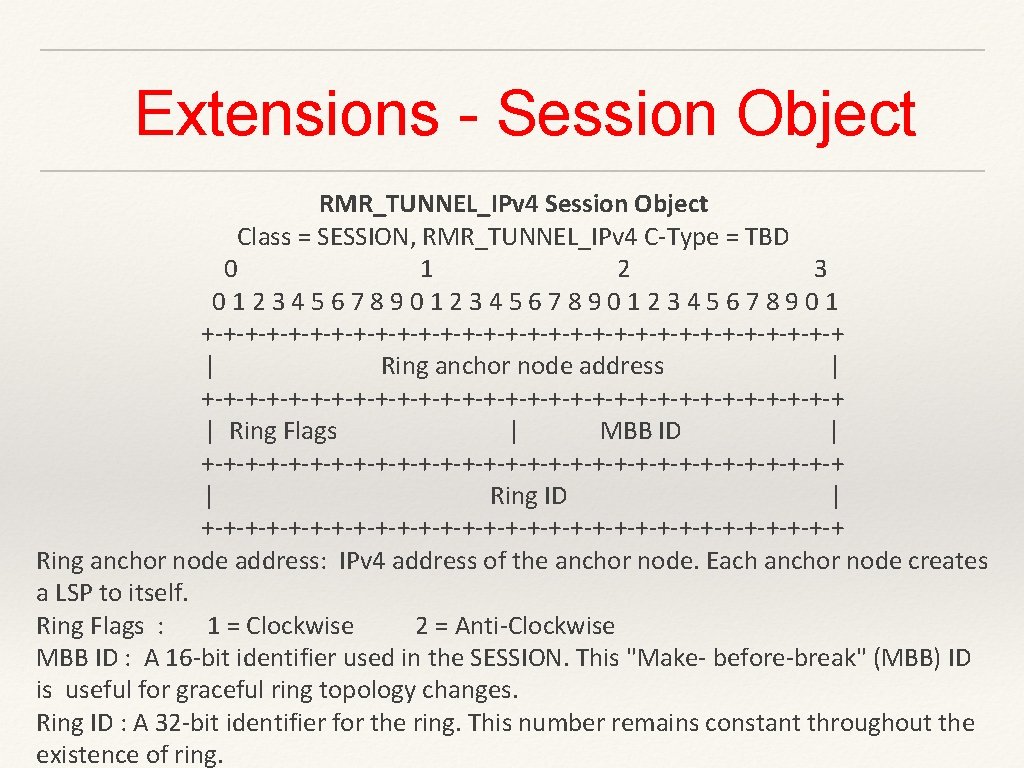 Extensions - Session Object

RMR_TUNNEL_IPv4 Session Object
Class = SESSION, RMR_TUNNEL_IPv4 C-Type = TBD
0 1 2 3
0 1 2 3 4 5 6 7 8 9 0 1 2 3 4 5 6 7 8 9 0 1 2 3 4 5 6 7 8 9 0 1
+-+-+-+-+-+-+-+-+-+-+-+-+-+-+-+-+-+-+-+-+-+-+-+-+-+-+-+-+-+-+-+-+
| Ring anchor node address |
+-+-+-+-+-+-+-+-+-+-+-+-+-+-+-+-+-+-+-+-+-+-+-+-+-+-+-+-+-+-+-+-+
| Ring Flags | MBB ID |
+-+-+-+-+-+-+-+-+-+-+-+-+-+-+-+-+-+-+-+-+-+-+-+-+-+-+-+-+-+-+-+-+
| Ring ID |
+-+-+-+-+-+-+-+-+-+-+-+-+-+-+-+-+-+-+-+-+-+-+-+-+-+-+-+-+-+-+-+-+

Ring anchor node address: IPv4 address of the anchor node. Each anchor node creates a LSP to itself.
Ring Flags : 1 = Clockwise 2 = Anti-Clockwise
MBB ID : A 16-bit identifier used in the SESSION. This "Make- before-break" (MBB) ID is useful for graceful ring topology changes.
Ring ID : A 32-bit identifier for the ring. This number remains constant throughout the existence of ring.